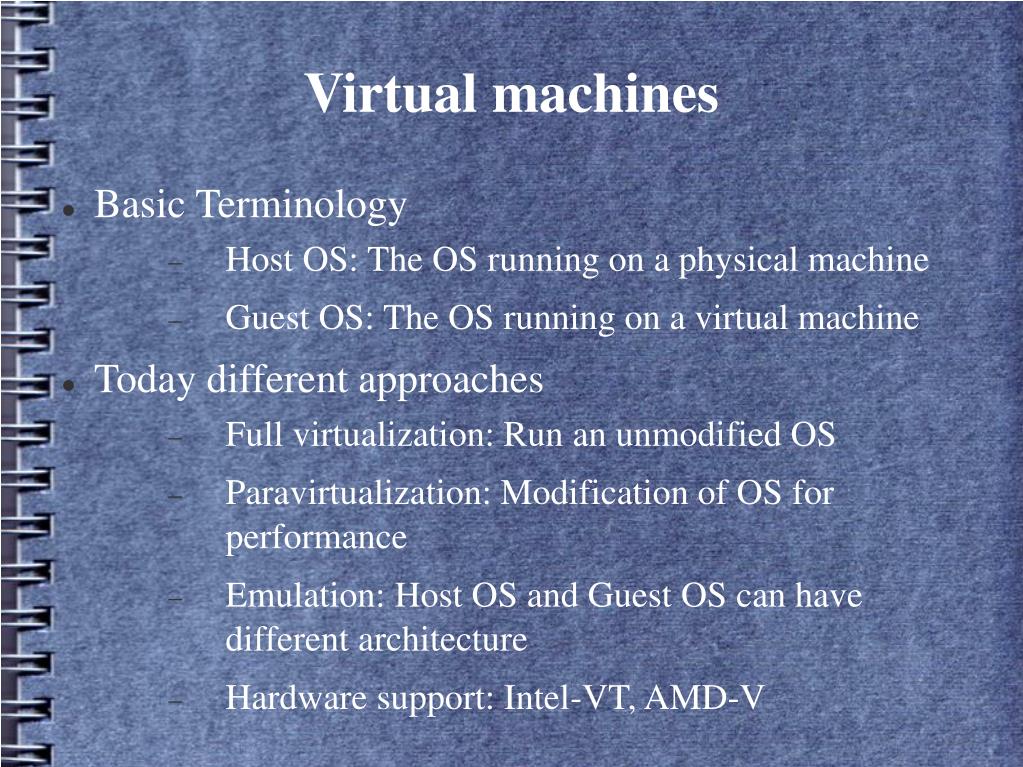 Virtual machines

● Basic Terminology
  – Host OS: The OS running on a physical machine
  – Guest OS: The OS running on a virtual machine
● Today different approaches
  – Full virtualization: Run an unmodified OS
  – Paravirtualization: Modification of OS for performance
  – Emulation: Host OS and Guest OS can have different architecture
  – Hardware support: Intel-VT, AMD-V